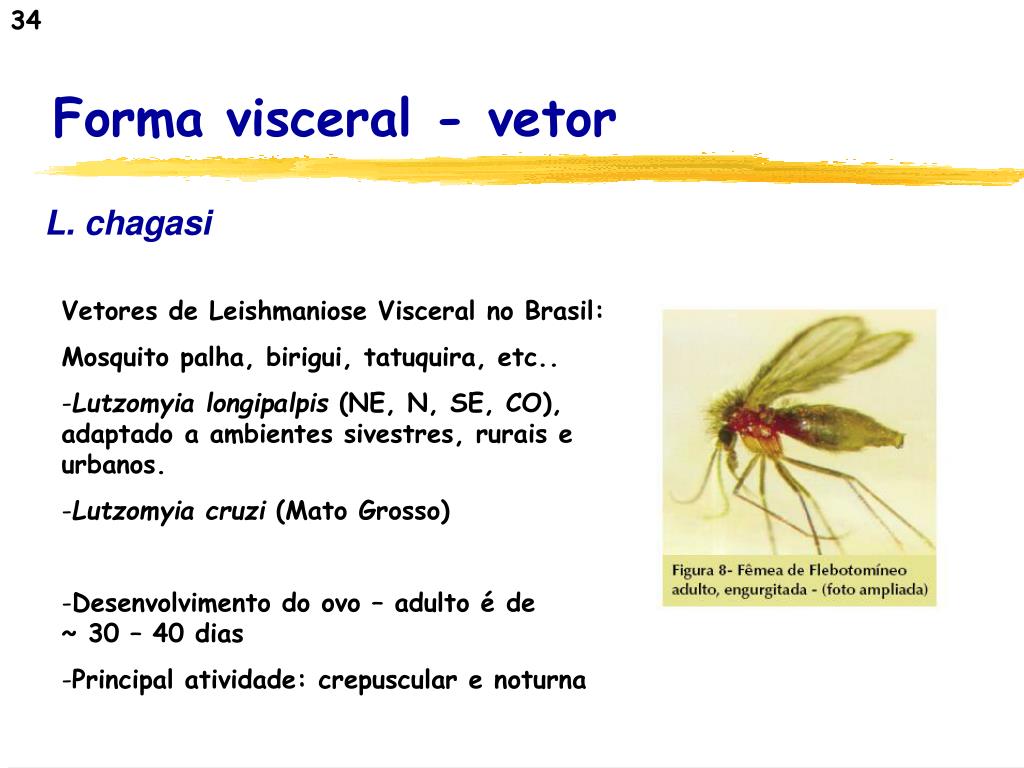 34

Forma visceral - vetor

L. chagasi

Vetores de Leishmaniose Visceral no Brasil:

Mosquito palha, birigui, tatuquira, etc..

-Lutzomyia longipalpis (NE, N, SE, CO), adaptado a ambientes sivestres, rurais e urbanos.

-Lutzomyia cruzi (Mato Grosso)

-Desenvolvimento do ovo – adulto é de ~ 30 – 40 dias

-Principal atividade: crepuscular e noturna

Figura 8- Fêmea de Flebotomíneo adulto, engurgitada - (foto ampliada)